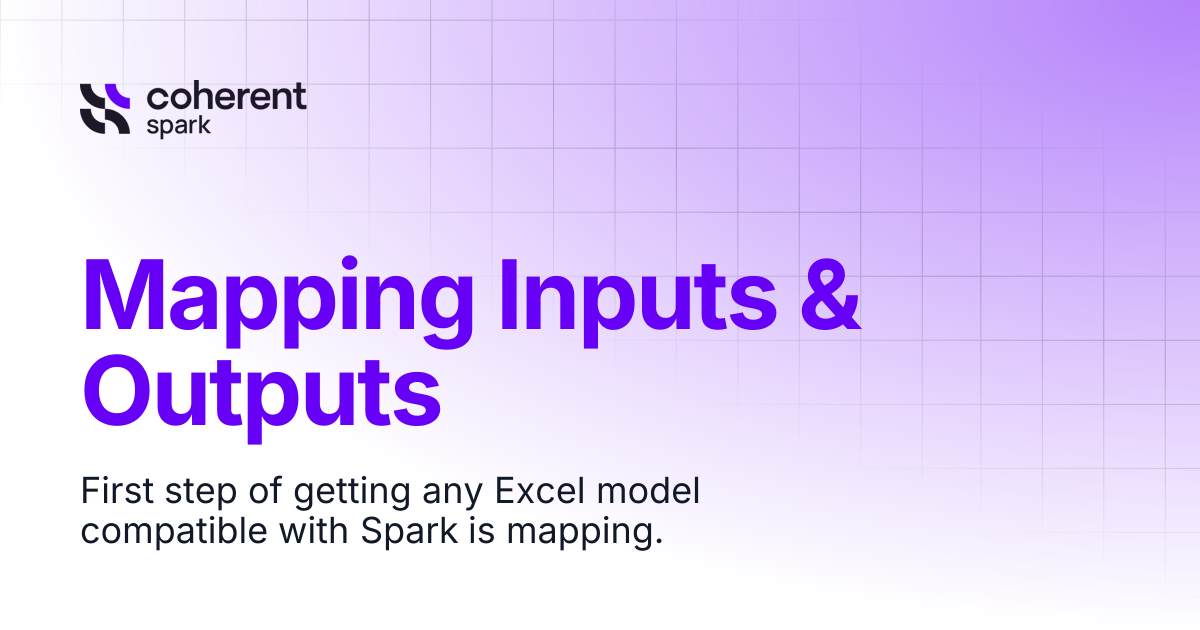 coherent
spark

Mapping Inputs & Outputs

First step of getting any Excel model compatible with Spark is mapping.